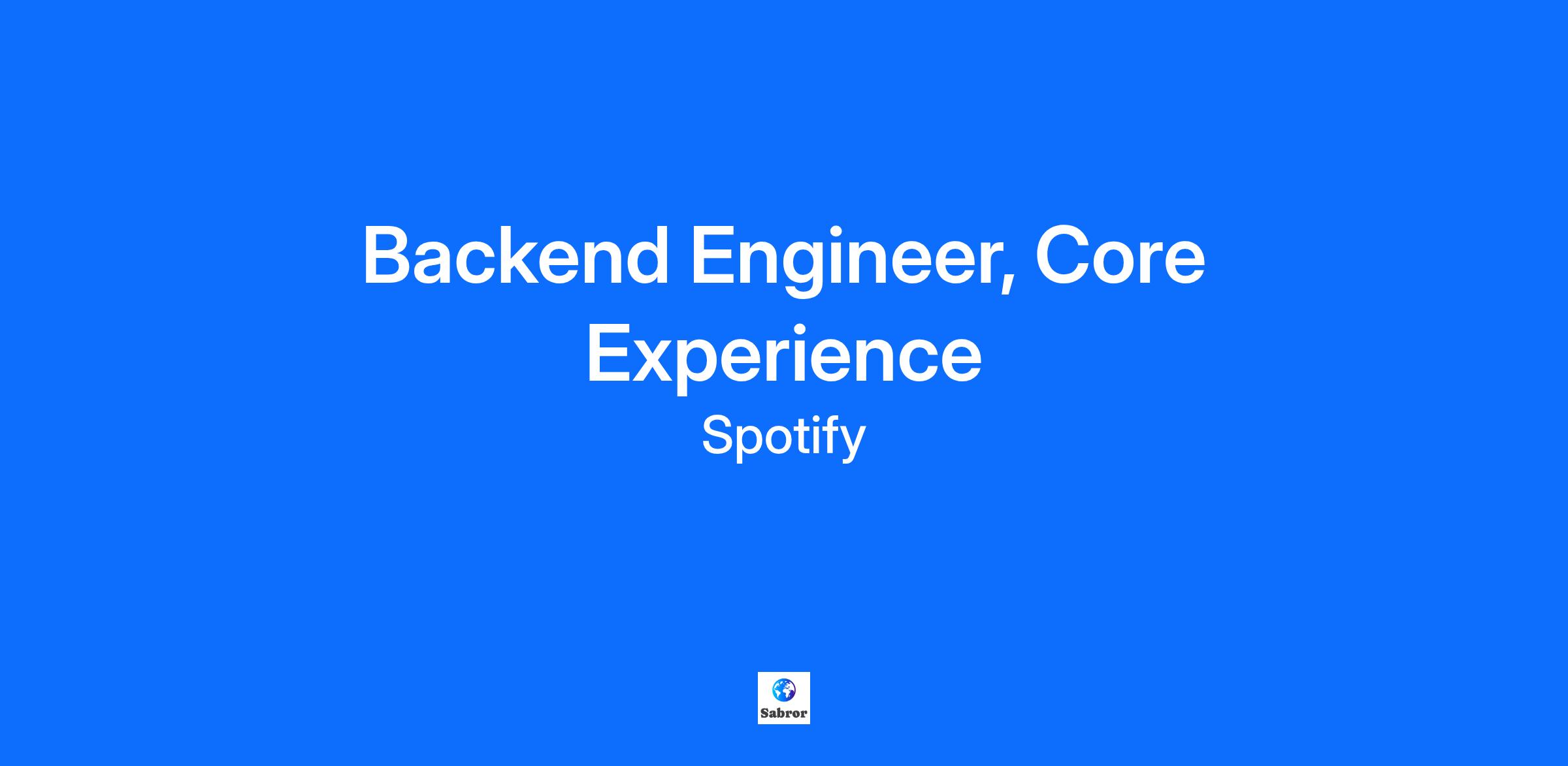 Backend Engineer, Core Experience

Spotify

Sabror